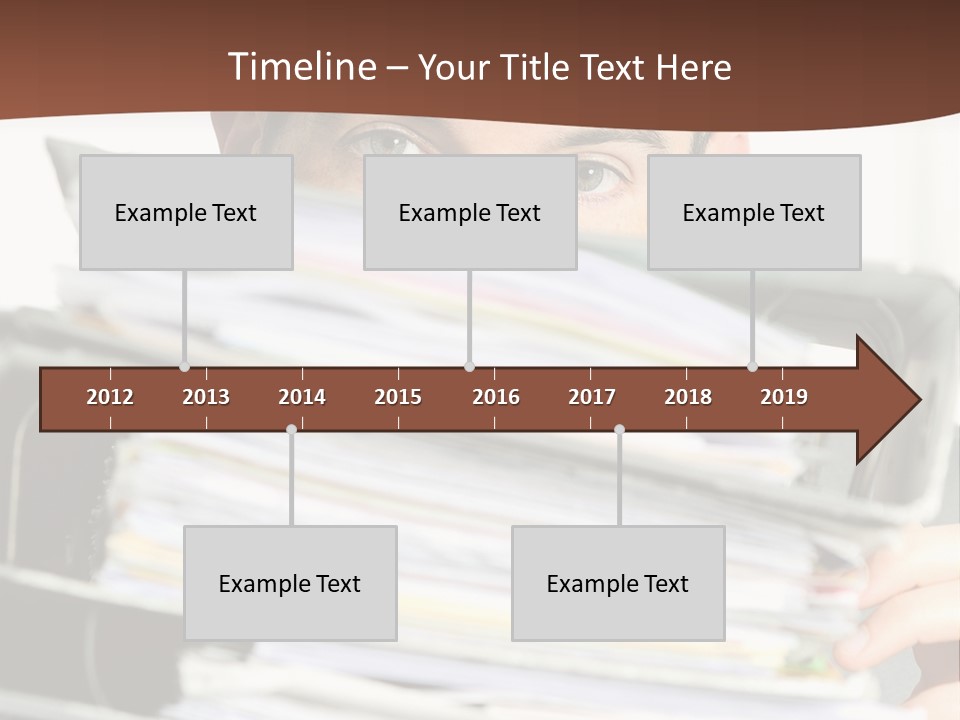 Timeline – Your Title Text Here

Example Text

Example Text

Example Text

2012 2013 2014 2015 2016 2017 2018 2019

Example Text

Example Text